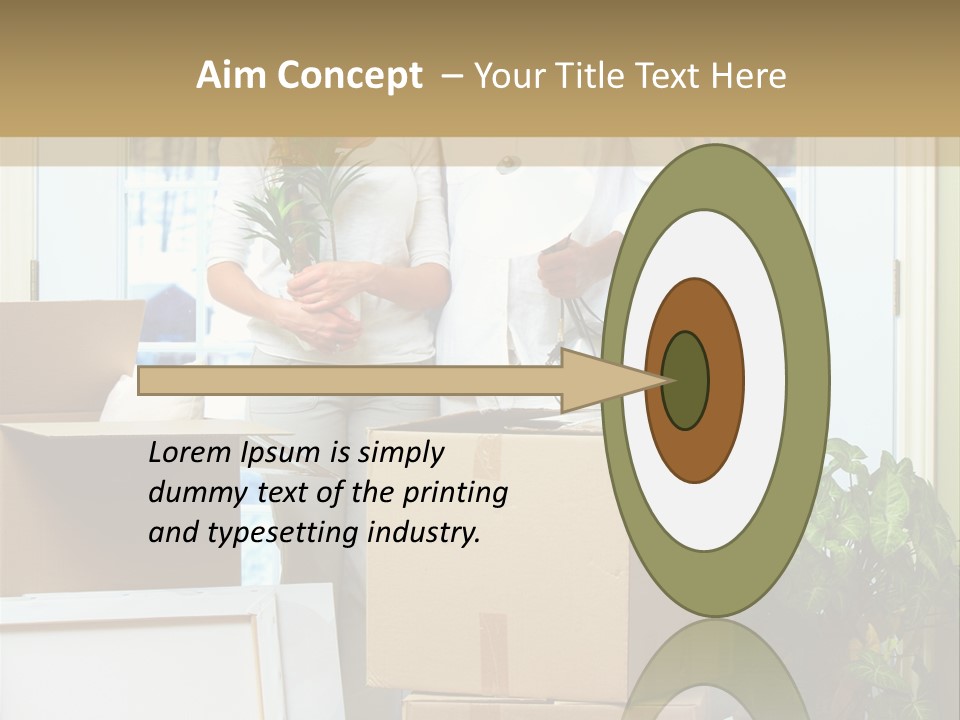 Aim Concept – Your Title Text Here

Lorem Ipsum is simply dummy text of the printing and typesetting industry.